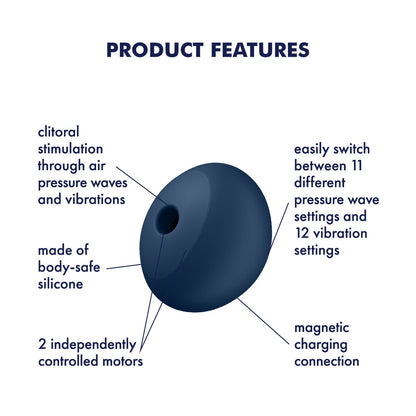 PRODUCT FEATURES

clitoral stimulation through air pressure waves and vibrations

made of body-safe silicone

2 independently controlled motors

easily switch between 11 different pressure wave settings and 12 vibration settings

magnetic charging connection